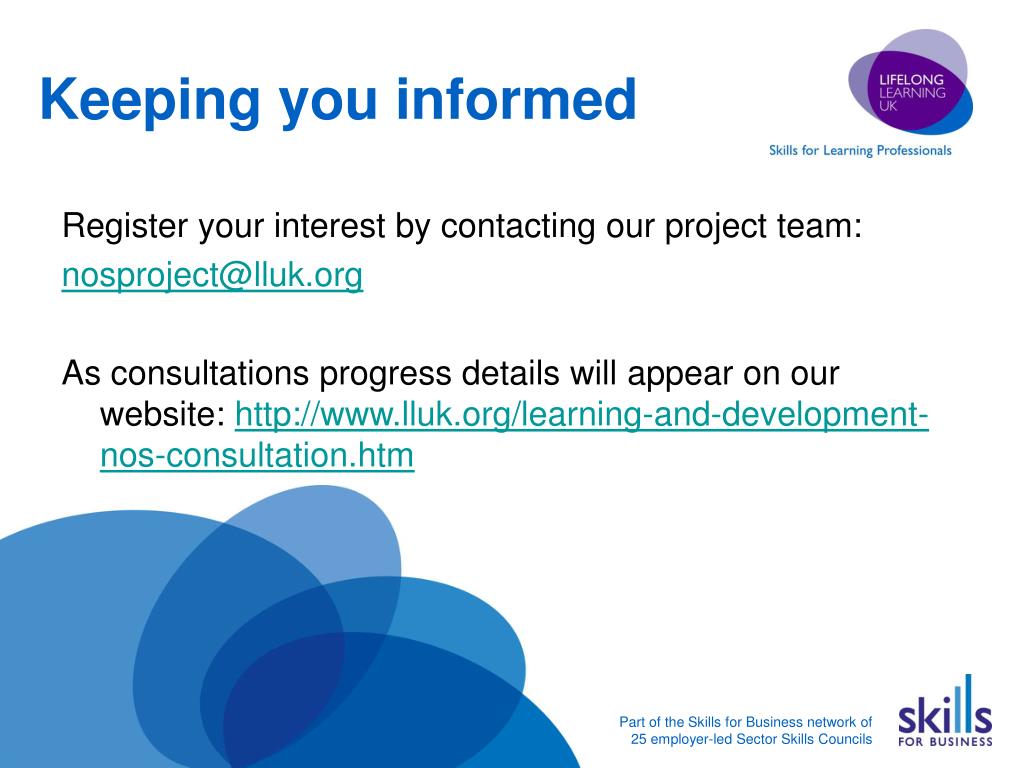 Keeping you informed

LIFELONG LEARNING UK

Skills for Learning Professionals

Register your interest by contacting our project team:

nosproject@lluk.org

As consultations progress details will appear on our website: http://www.lluk.org/learning-and-development-nos-consultation.htm

Part of the Skills for Business network of 25 employer-led Sector Skills Councils

skills FOR BUSINESS